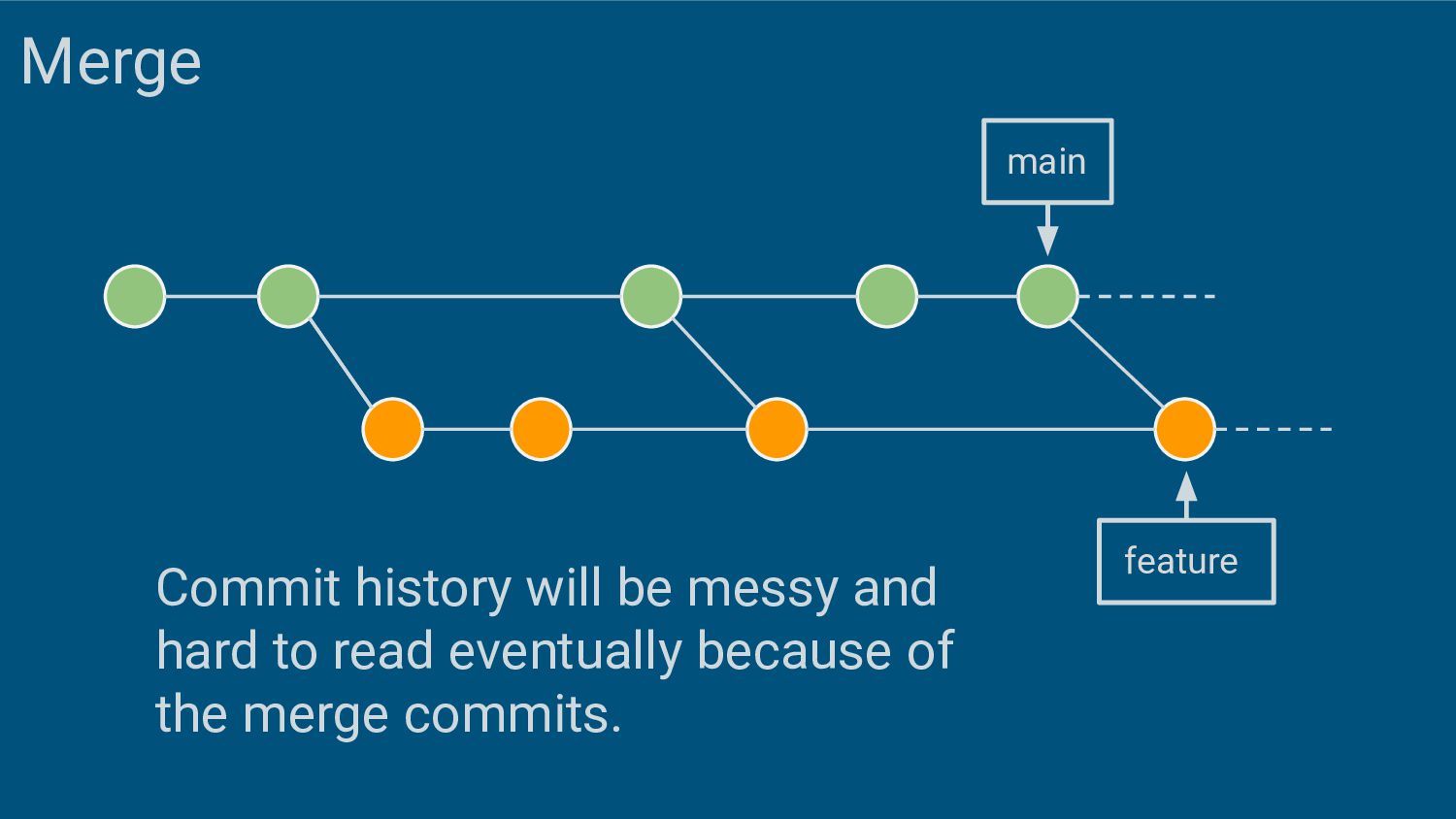 Merge

main

feature

Commit history will be messy and hard to read eventually because of the merge commits.